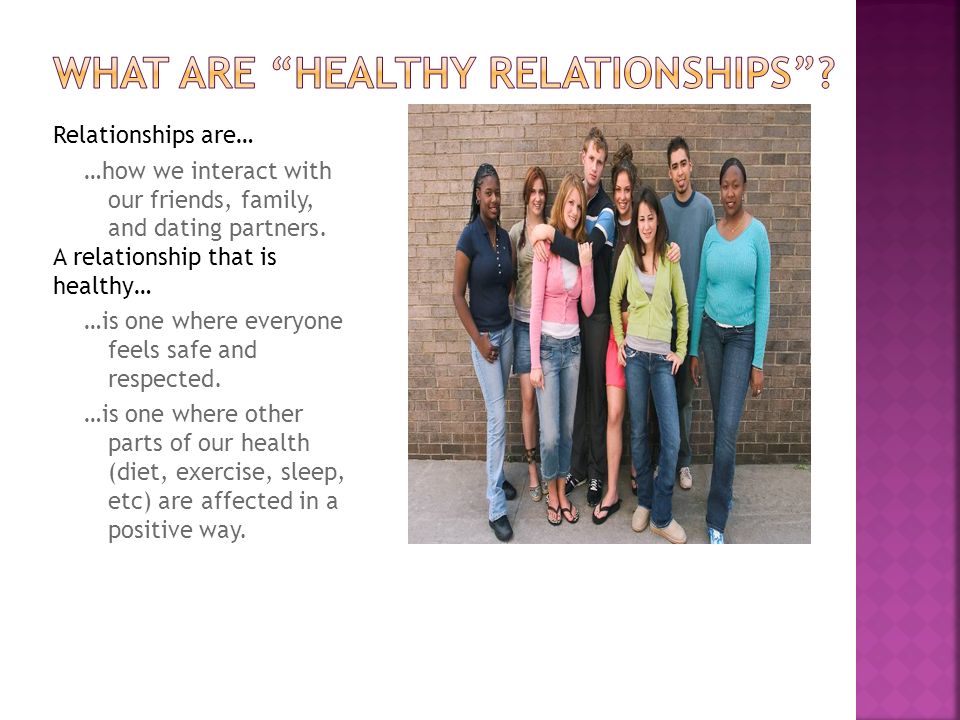 WHAT ARE “HEALTHY RELATIONSHIPS”?

Relationships are…

…how we interact with our friends, family, and dating partners.

A relationship that is healthy…

…is one where everyone feels safe and respected.

…is one where other parts of our health (diet, exercise, sleep, etc) are affected in a positive way.